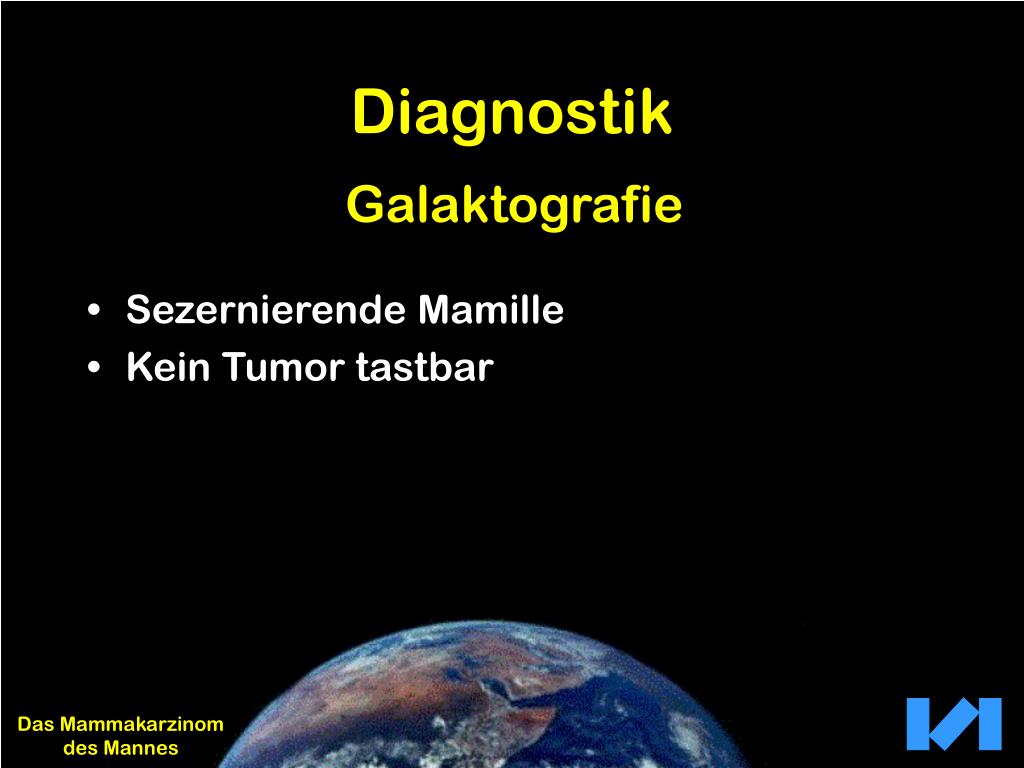 Diagnostik
Galaktografie

• Sezernierende Mamille
• Kein Tumor tastbar

Das Mammakarzinom des Mannes